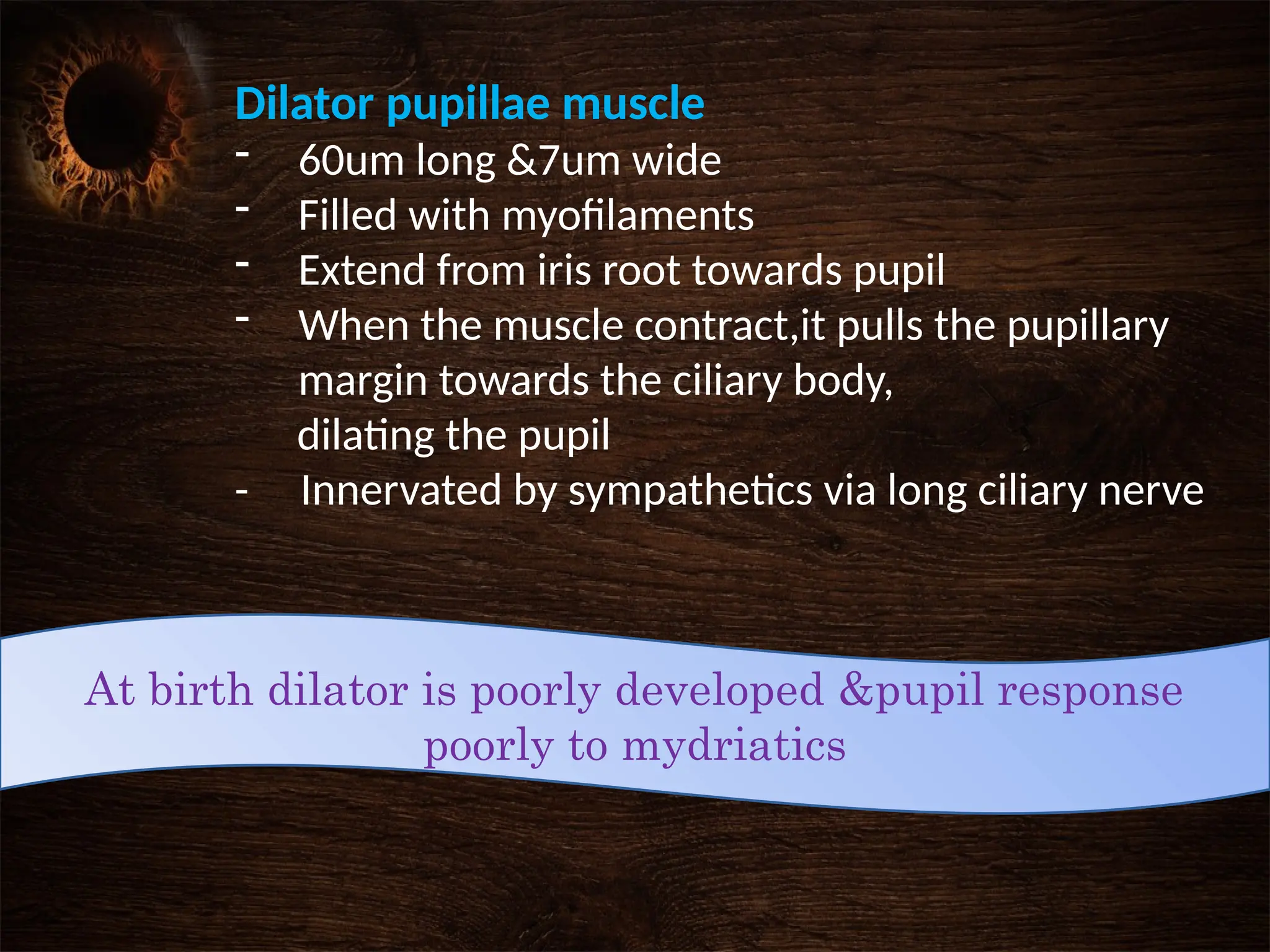 Dilator pupillae muscle
- 60um long &7um wide
- Filled with myofilaments
- Extend from iris root towards pupil
- When the muscle contract,it pulls the pupillary margin towards the ciliary body, dilating the pupil
- Innervated by sympathetics via long ciliary nerve

At birth dilator is poorly developed &pupil response poorly to mydriatics